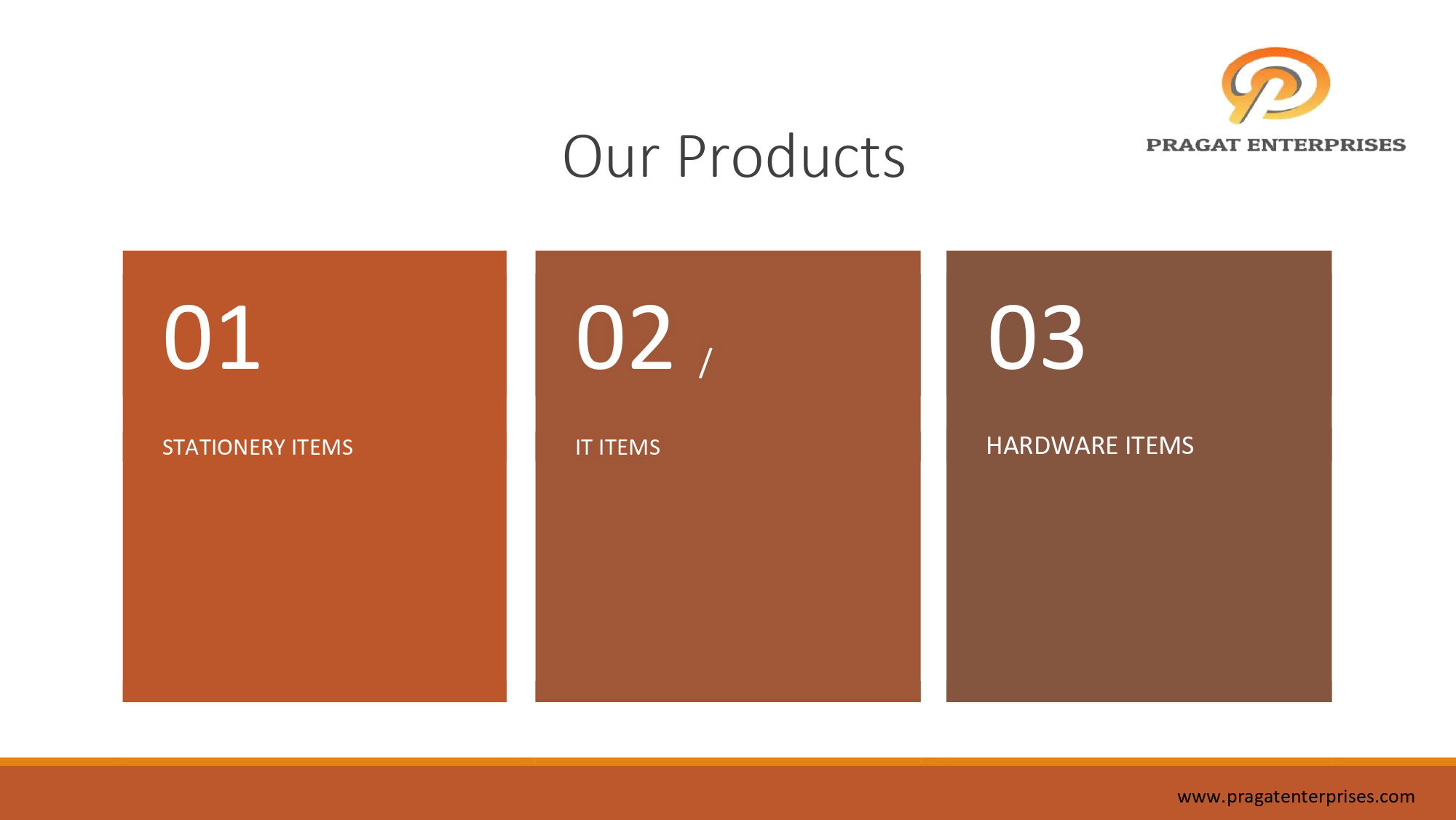 PRAGAT ENTERPRISES

Our Products

01

STATIONERY ITEMS

02 /

IT ITEMS

03

HARDWARE ITEMS

www.pragatenterprises.com